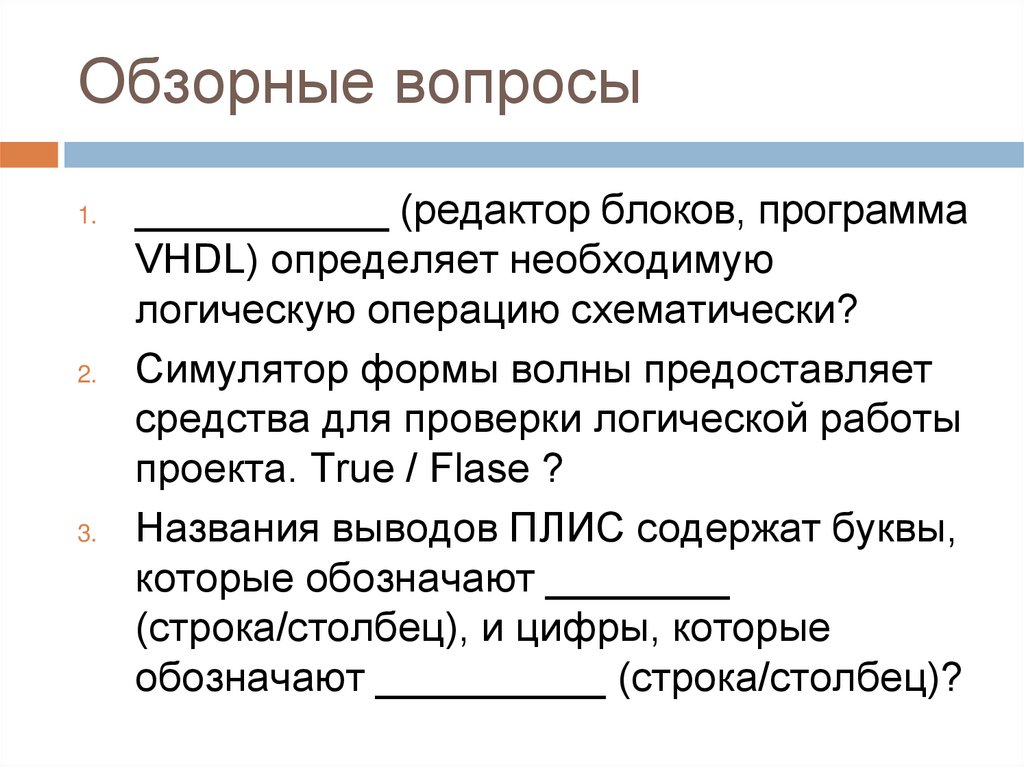 Обзорные вопросы

1. ___________ (редактор блоков, программа VHDL) определяет необходимую логическую операцию схематически?

2. Симулятор формы волны предоставляет средства для проверки логической работы проекта. True / Flase ?

3. Названия выводов ПЛИС содержат буквы, которые обозначают ________ (строка/столбец), и цифры, которые обозначают __________ (строка/столбец)?